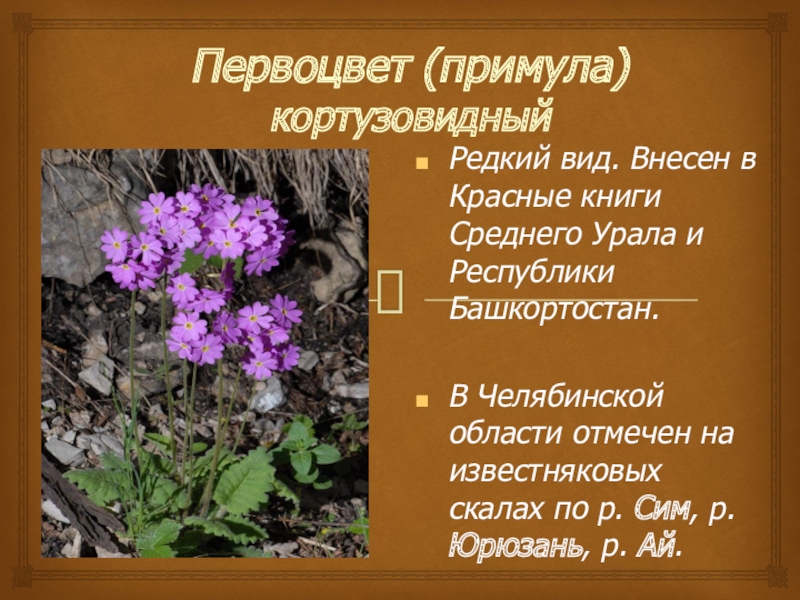 Первоцвет (примула) кортузовидный

Редкий вид. Внесен в Красные книги Среднего Урала и Республики Башкортостан.

В Челябинской области отмечен на известняковых скалах по р. Сим, р. Юрюзань, р. Ай.